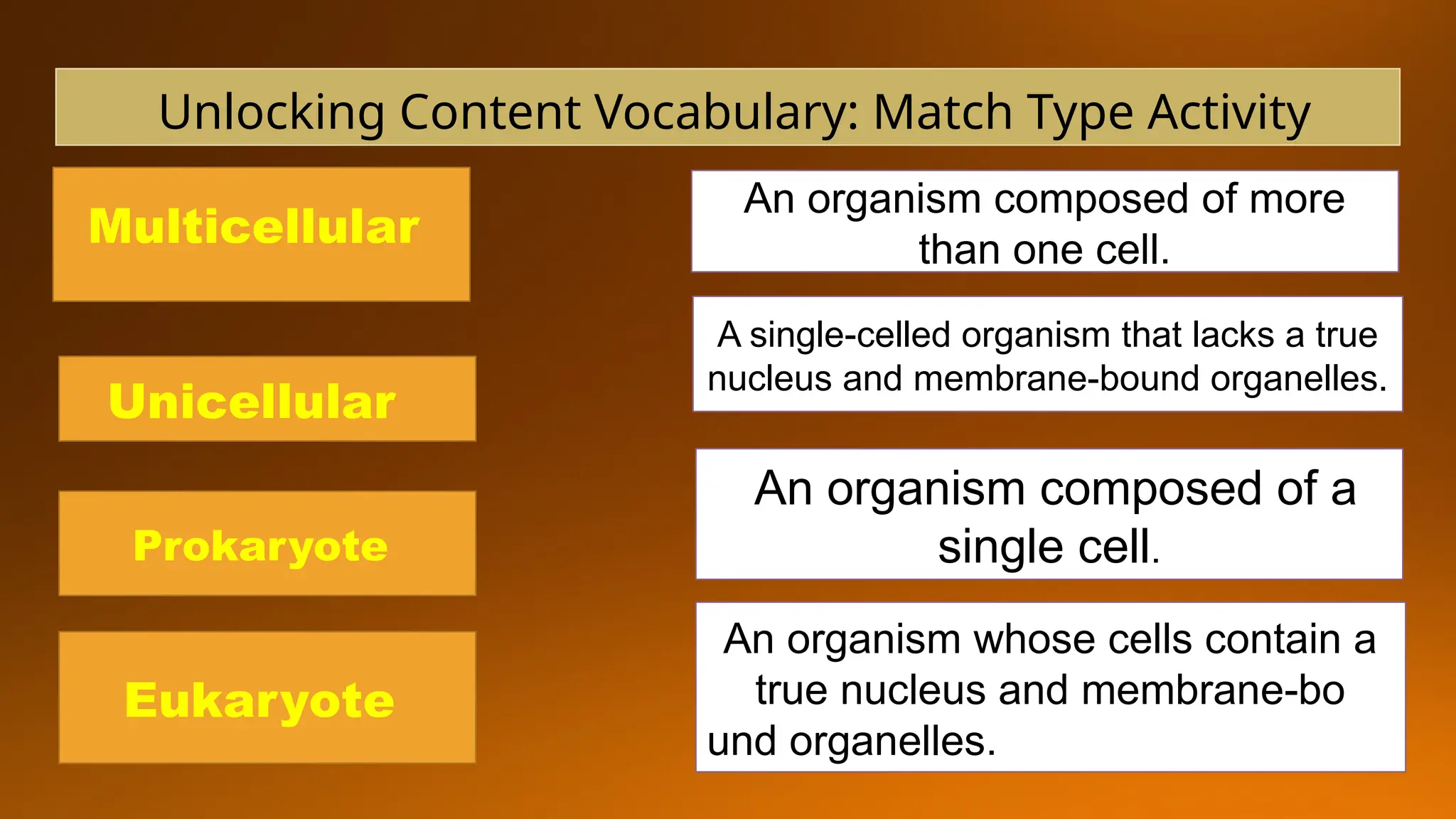 Unlocking Content Vocabulary: Match Type Activity

Multicellular

Unicellular

Prokaryote

Eukaryote

An organism composed of more than one cell.

A single-celled organism that lacks a true nucleus and membrane-bound organelles.

An organism composed of a single cell.

An organism whose cells contain a true nucleus and membrane-bo und organelles.